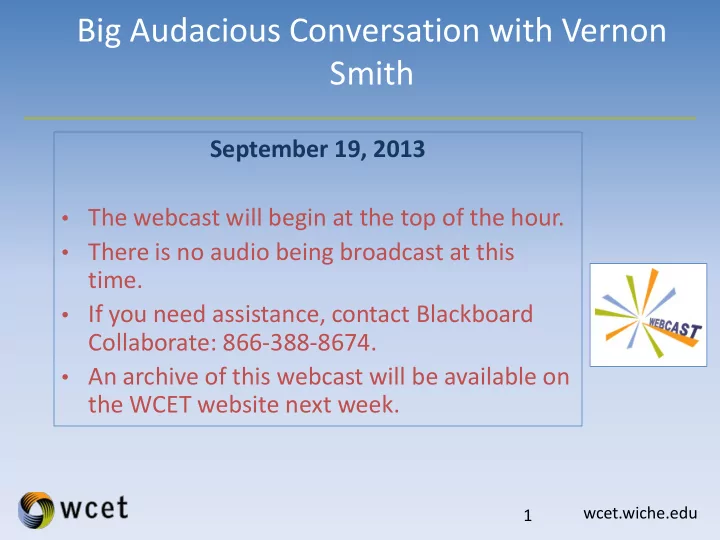 Big Audacious Conversation with Vernon Smith

September 19, 2013

• The webcast will begin at the top of the hour.
• There is no audio being broadcast at this time.
• If you need assistance, contact Blackboard Collaborate: 866-388-8674.
• An archive of this webcast will be available on the WCET website next week.

WEBCAST

wcet

1

wcet.wiche.edu